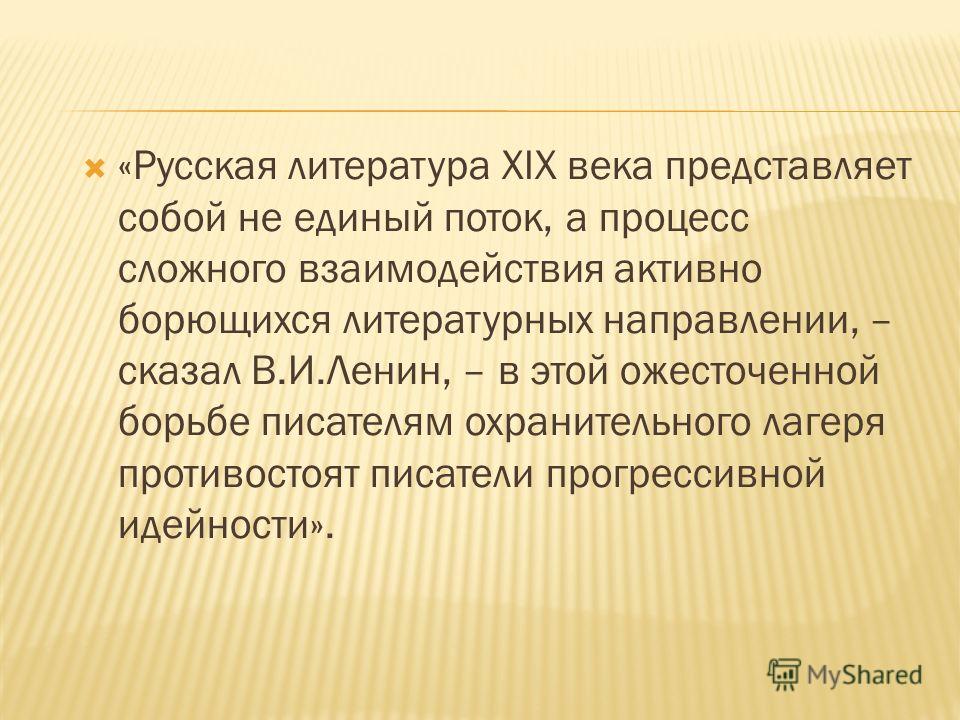 «Русская литература XIX века представляет собой не единый поток, а процесс сложного взаимодействия активно борющихся литературных направлении, – сказал В.И.Ленин, – в этой ожесточенной борьбе писателям охранительного лагеря противостоят писатели прогрессивной идейности».

MyShared